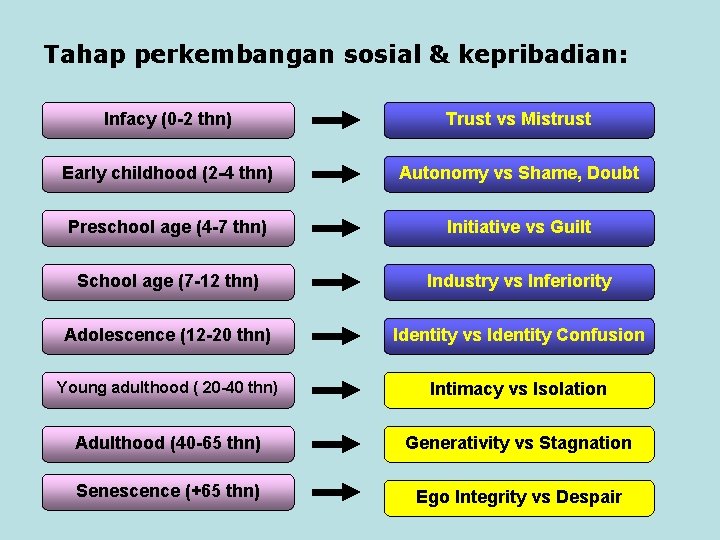 Tahap perkembangan sosial & kepribadian:

Infacy (0-2 thn) → Trust vs Mistrust

Early childhood (2-4 thn) → Autonomy vs Shame, Doubt

Preschool age (4-7 thn) → Initiative vs Guilt

School age (7-12 thn) → Industry vs Inferiority

Adolescence (12-20 thn) → Identity vs Identity Confusion

Young adulthood ( 20-40 thn) → Intimacy vs Isolation

Adulthood (40-65 thn) → Generativity vs Stagnation

Senescence (+65 thn) → Ego Integrity vs Despair